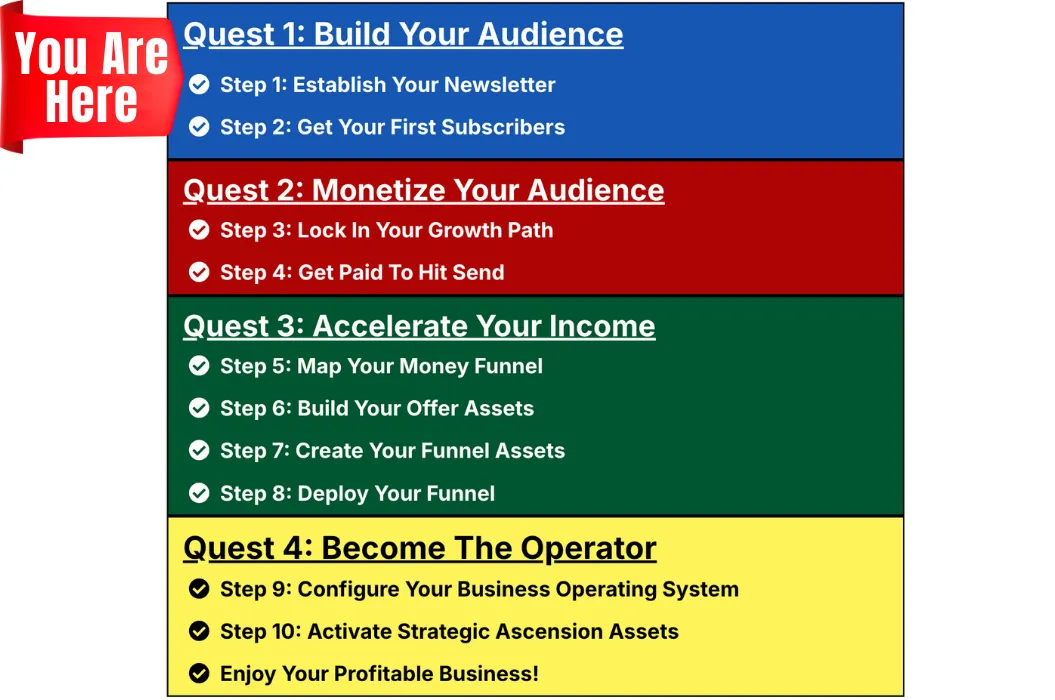 You Are Here

Quest 1: Build Your Audience

Step 1: Establish Your Newsletter

Step 2: Get Your First Subscribers

Quest 2: Monetize Your Audience

Step 3: Lock In Your Growth Path

Step 4: Get Paid To Hit Send

Quest 3: Accelerate Your Income

Step 5: Map Your Money Funnel

Step 6: Build Your Offer Assets

Step 7: Create Your Funnel Assets

Step 8: Deploy Your Funnel

Quest 4: Become The Operator

Step 9: Configure Your Business Operating System

Step 10: Activate Strategic Ascension Assets

Enjoy Your Profitable Business!